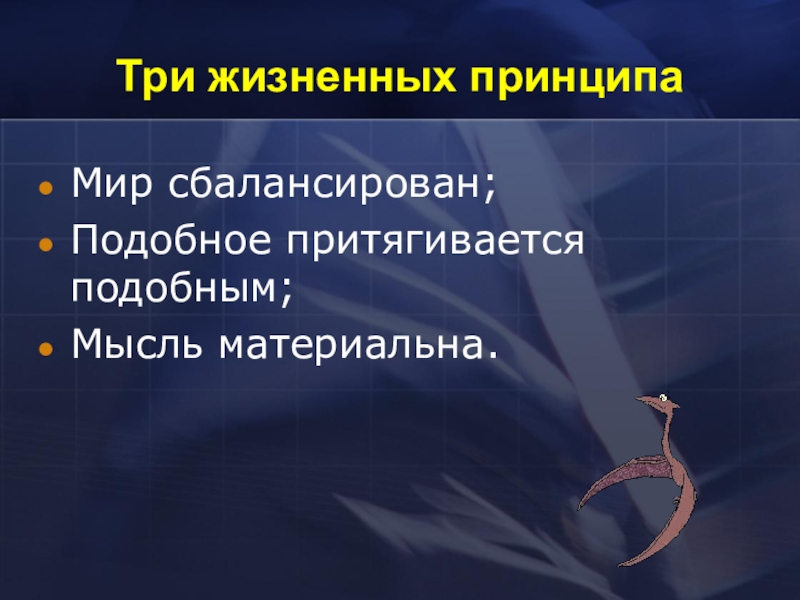 Три жизненных принципа

- Мир сбалансирован;
- Подобное притягивается подобным;
- Мысль материальна.